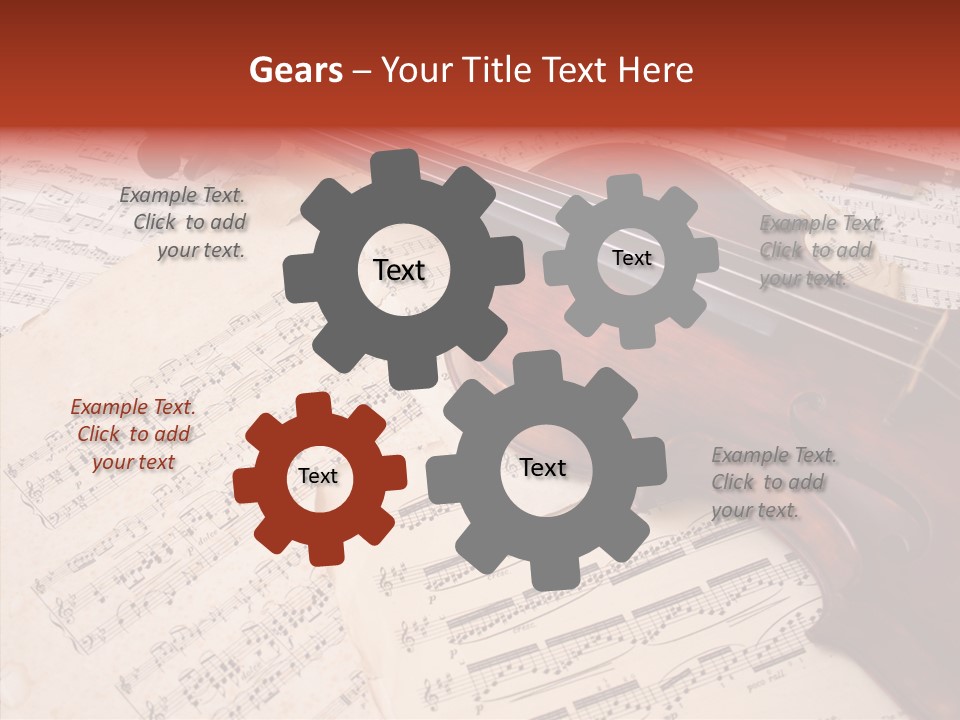 Gears – Your Title Text Here

Example Text. Click to add your text.

Text

Text

Example Text. Click to add your text.

Example Text. Click to add your text

Text

Text

Example Text. Click to add your text.